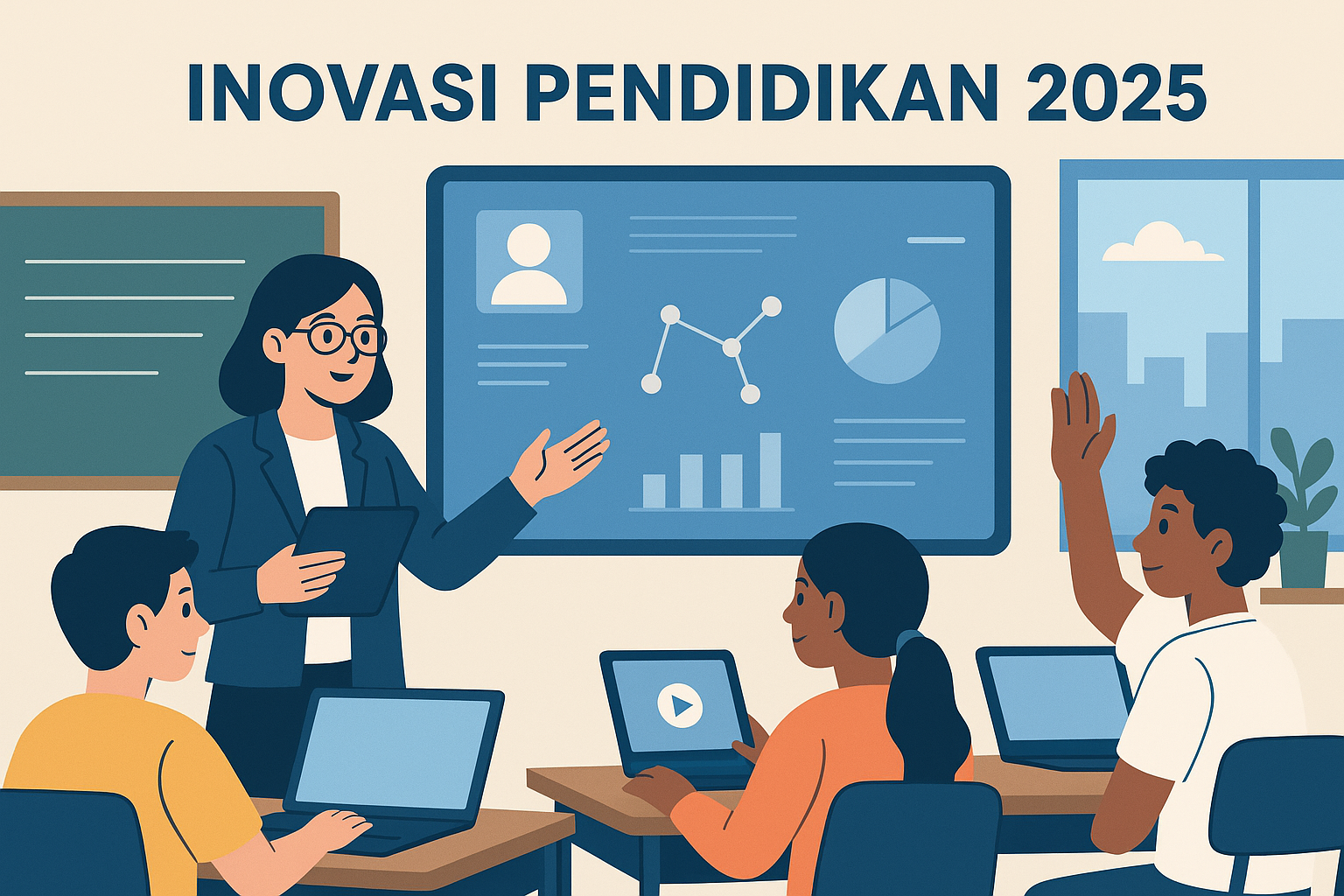 INOVASI PENDIDIKAN 2025